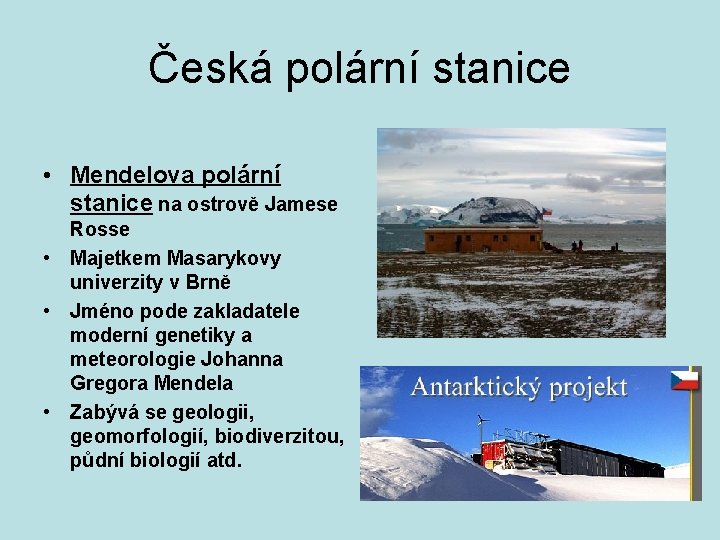 Česká polární stanice

• Mendelova polární stanice na ostrově Jamese Rosse
• Majetkem Masarykovy univerzity v Brně
• Jméno pode zakladatele moderní genetiky a meteorologie Johanna Gregora Mendela
• Zabývá se geologii, geomorfologií, biodiverzitou, půdní biologií atd.

Antarktický projekt